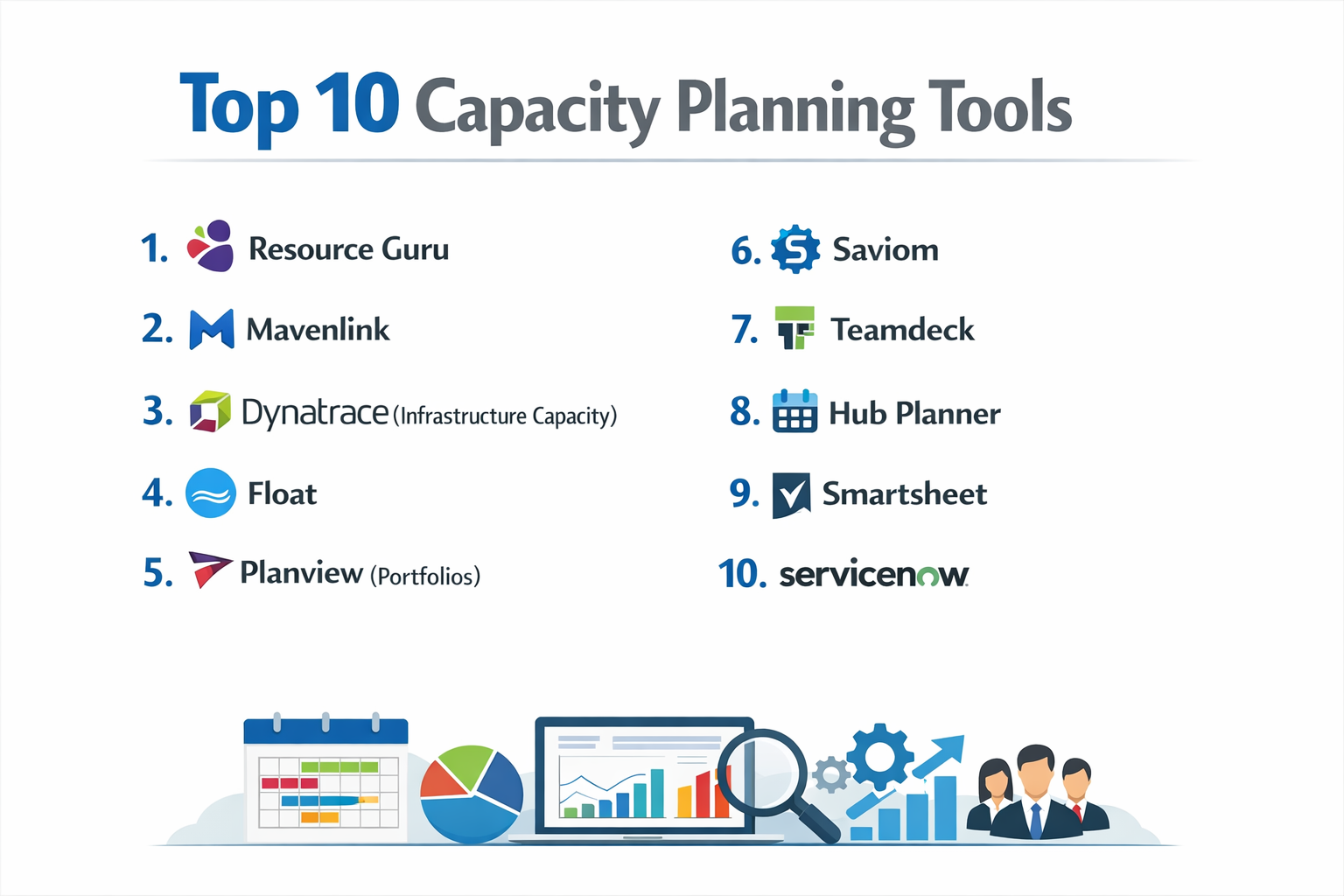 Top 10 Capacity Planning Tools

1. Resource Guru

2. Mavenlink

3. Dynatrace (Infrastructure Capacity)

4. Float

5. Planview (Portfolios)

6. Saviom

7. Teamdeck

8. Hub Planner

9. Smartsheet

10. servicenow